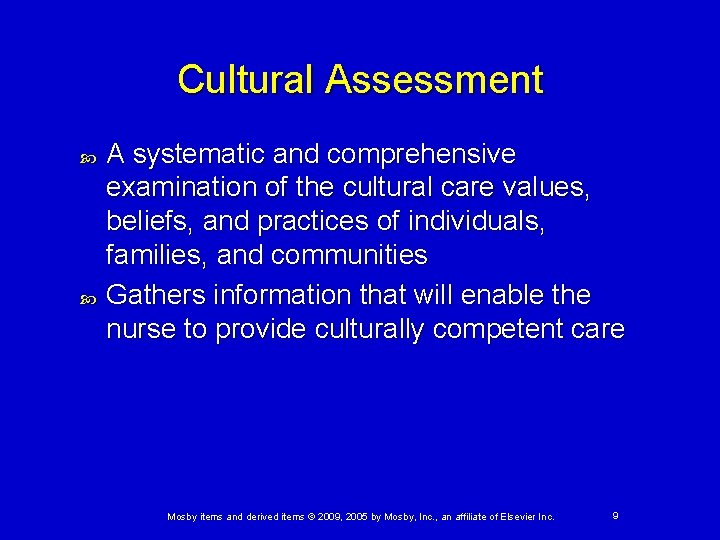 Cultural Assessment

A systematic and comprehensive examination of the cultural care values, beliefs, and practices of individuals, families, and communities

Gathers information that will enable the nurse to provide culturally competent care

Mosby items and derived items © 2009, 2005 by Mosby, Inc., an affiliate of Elsevier Inc.

9